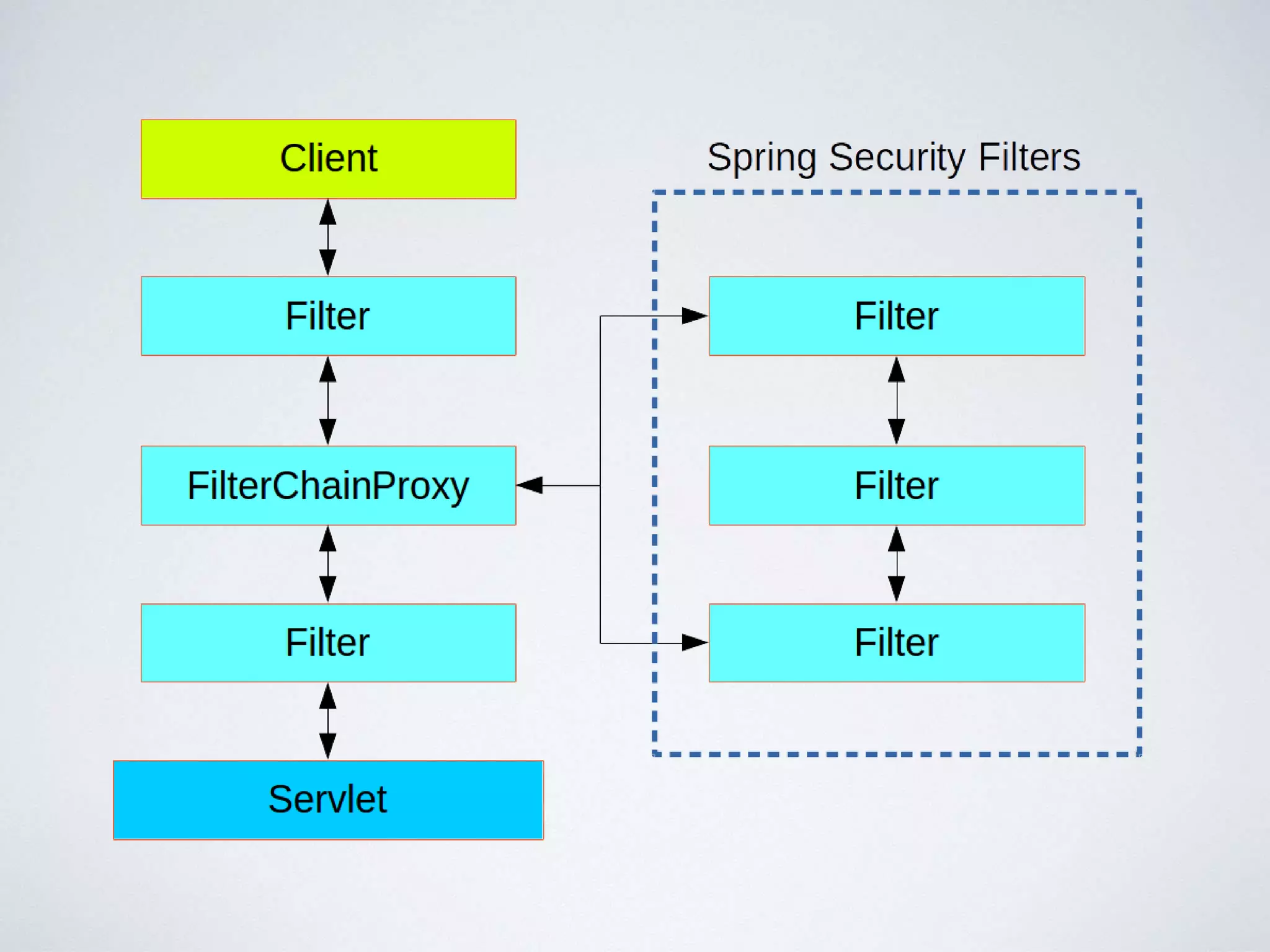 Client

Filter

FilterChainProxy

Filter

Servlet

Spring Security Filters

Filter

Filter

Filter